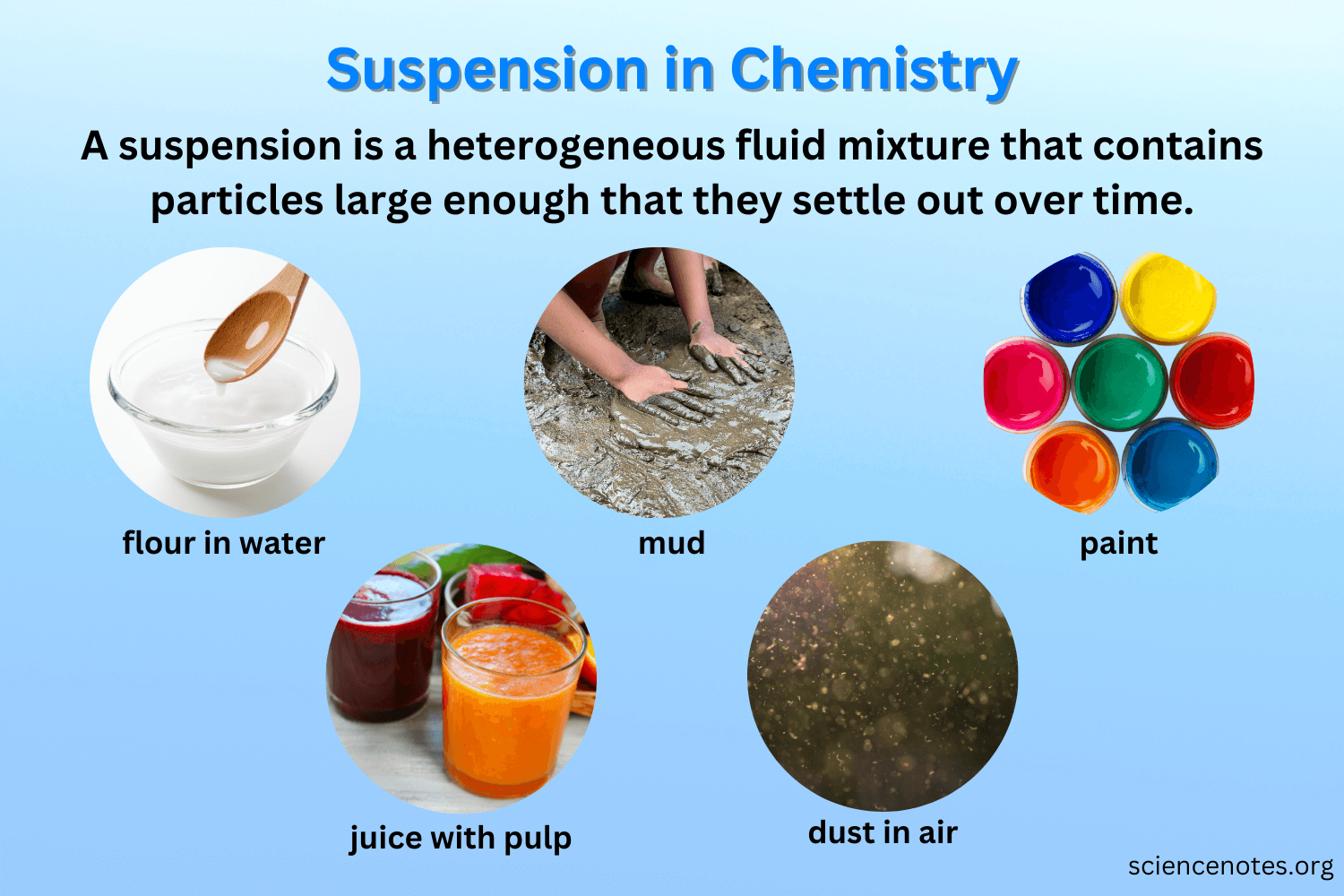 Suspension in Chemistry

A suspension is a heterogeneous fluid mixture that contains particles large enough that they settle out over time.

flour in water

mud

paint

juice with pulp

dust in air

sciencenotes.org